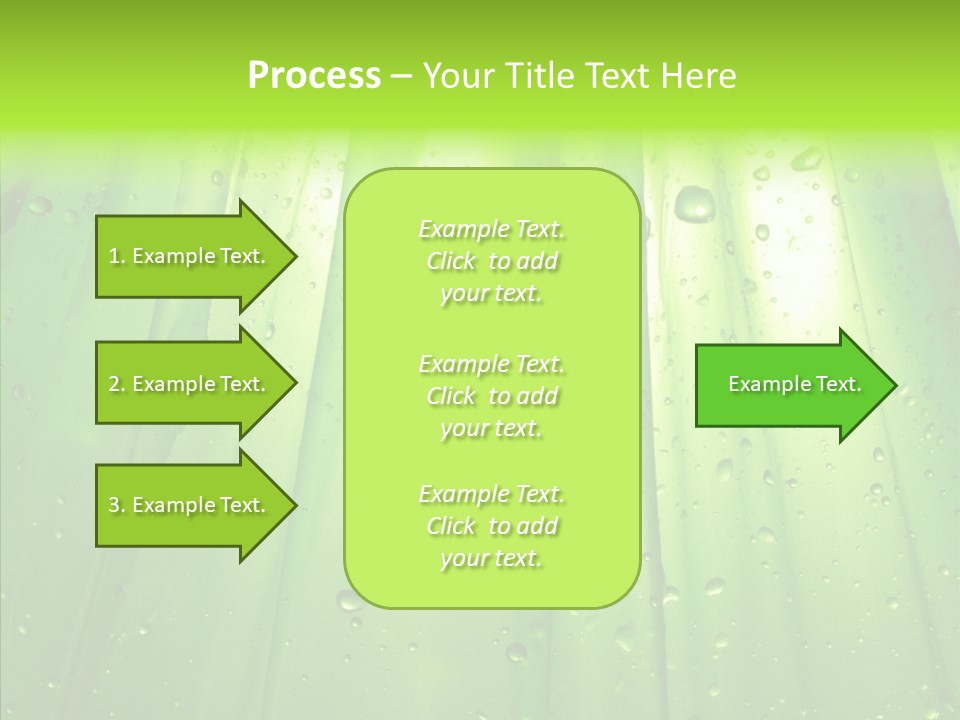 Process – Your Title Text Here

1. Example Text.

2. Example Text.

3. Example Text.

Example Text. Click to add your text.

Example Text. Click to add your text.

Example Text. Click to add your text.

Example Text.